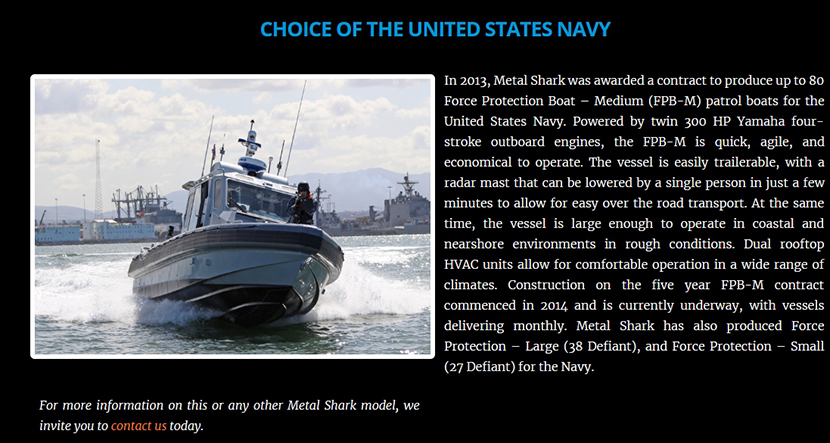 CHOICE OF THE UNITED STATES NAVY

In 2013, Metal Shark was awarded a contract to produce up to 80 Force Protection Boat – Medium (FPB-M) patrol boats for the United States Navy. Powered by twin 300 HP Yamaha four-stroke outboard engines, the FPB-M is quick, agile, and economical to operate. The vessel is easily trailerable, with a radar mast that can be lowered by a single person in just a few minutes to allow for easy over the road transport. At the same time, the vessel is large enough to operate in coastal and nearshore environments in rough conditions. Dual rooftop HVAC units allow for comfortable operation in a wide range of climates. Construction on the five year FPB-M contract commenced in 2014 and is currently underway, with vessels delivering monthly. Metal Shark has also produced Force Protection – Large (38 Defiant), and Force Protection – Small (27 Defiant) for the Navy.

For more information on this or any other Metal Shark model, we invite you to contact us today.